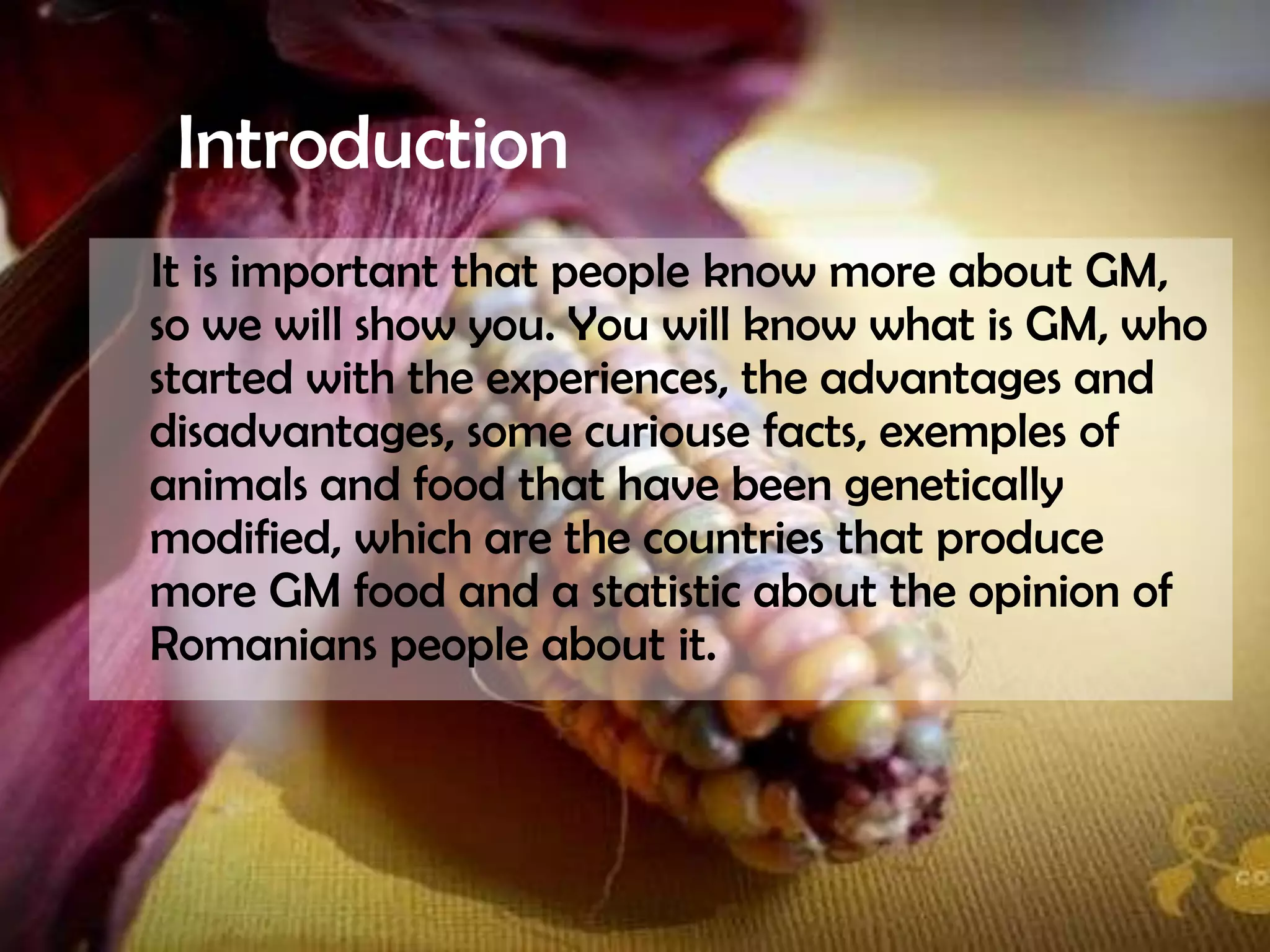 Introduction

It is important that people know more about GM, so we will show you. You will know what is GM, who started with the experiences, the advantages and disadvantages, some curiouse facts, exemples of animals and food that have been genetically modified, which are the countries that produce more GM food and a statistic about the opinion of Romanians people about it.